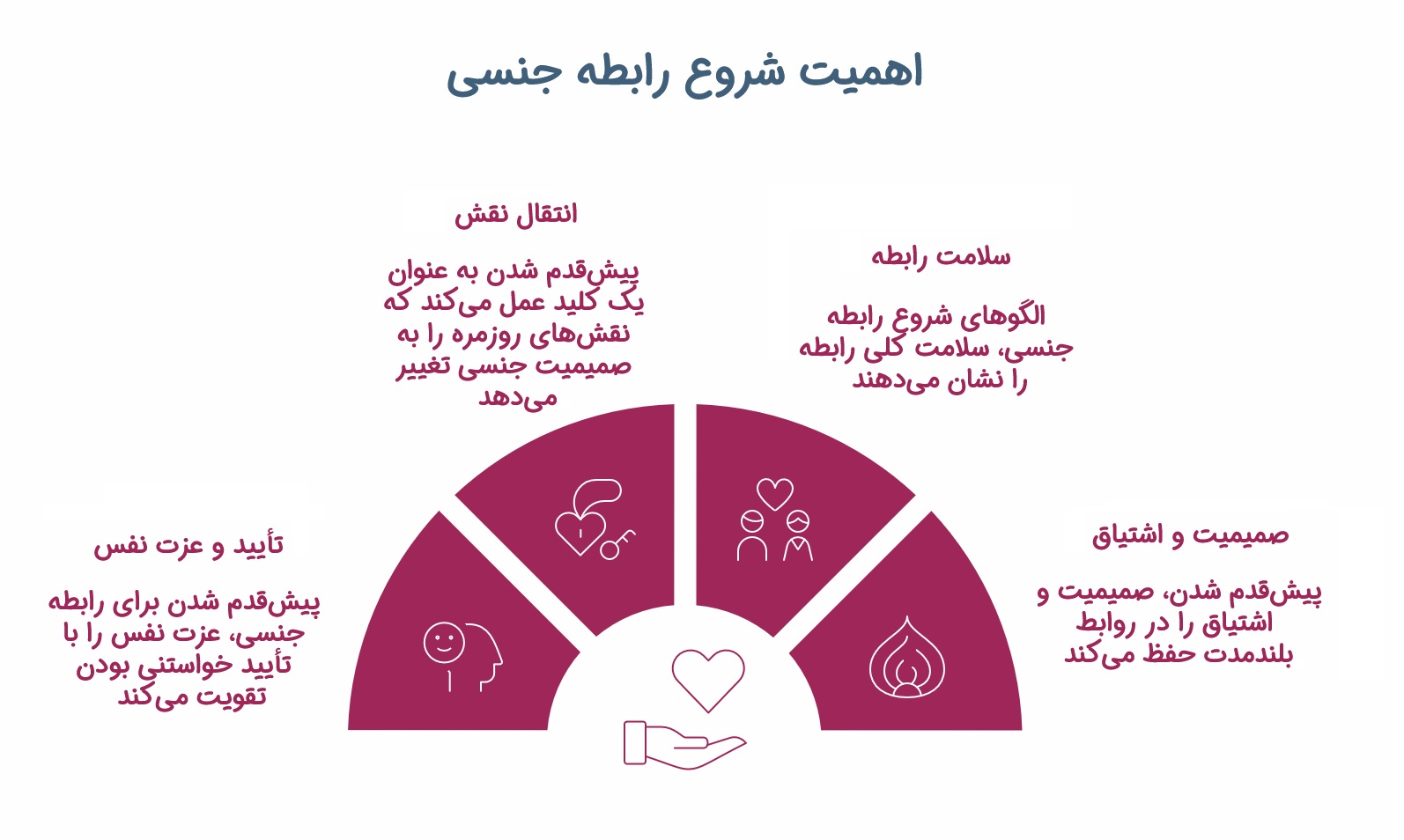 اهمیت شروع رابطه جنسی

انتقال نقش

پیش‌قدم شدن به عنوان یک کلید عمل می‌کند که نقش‌های روزمره را به صمیمیت جنسی تغییر می‌دهد

سلامت رابطه

الگوهای شروع رابطه جنسی، سلامت کلی رابطه را نشان می‌دهند

تأیید و عزت نفس

پیش‌قدم شدن برای رابطه جنسی، عزت نفس را با تأیید خواستنی بودن تقویت می‌کند

صمیمیت و اشتیاق

پیش‌قدم شدن، صمیمیت و اشتیاق را در روابط بلندمدت حفظ می‌کند